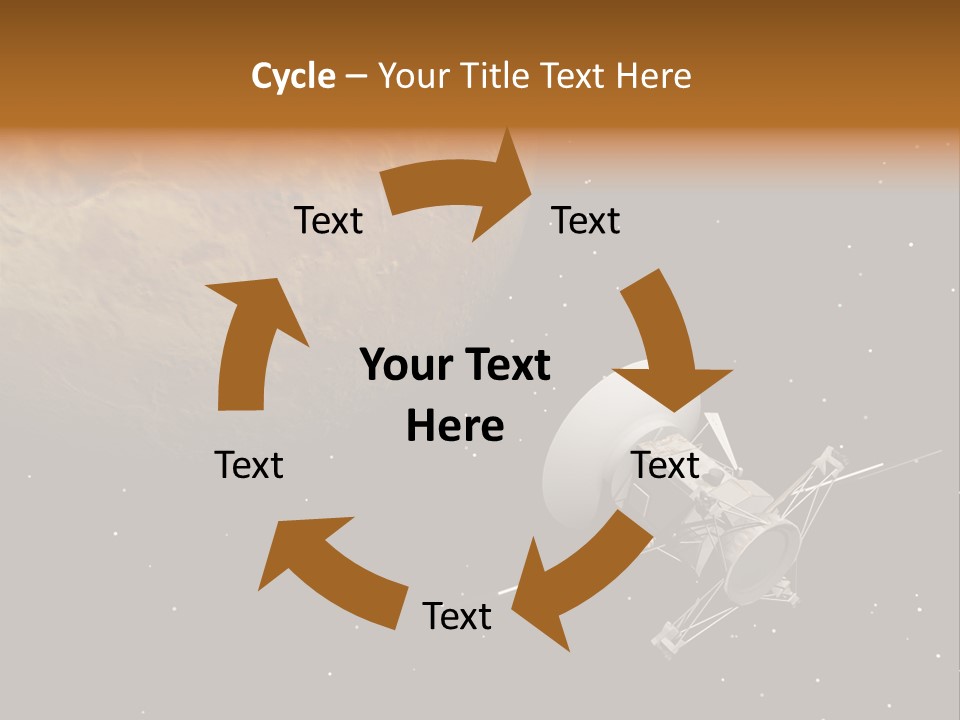 Cycle – Your Title Text Here

Text

Text

Your Text Here

Text

Text

Text